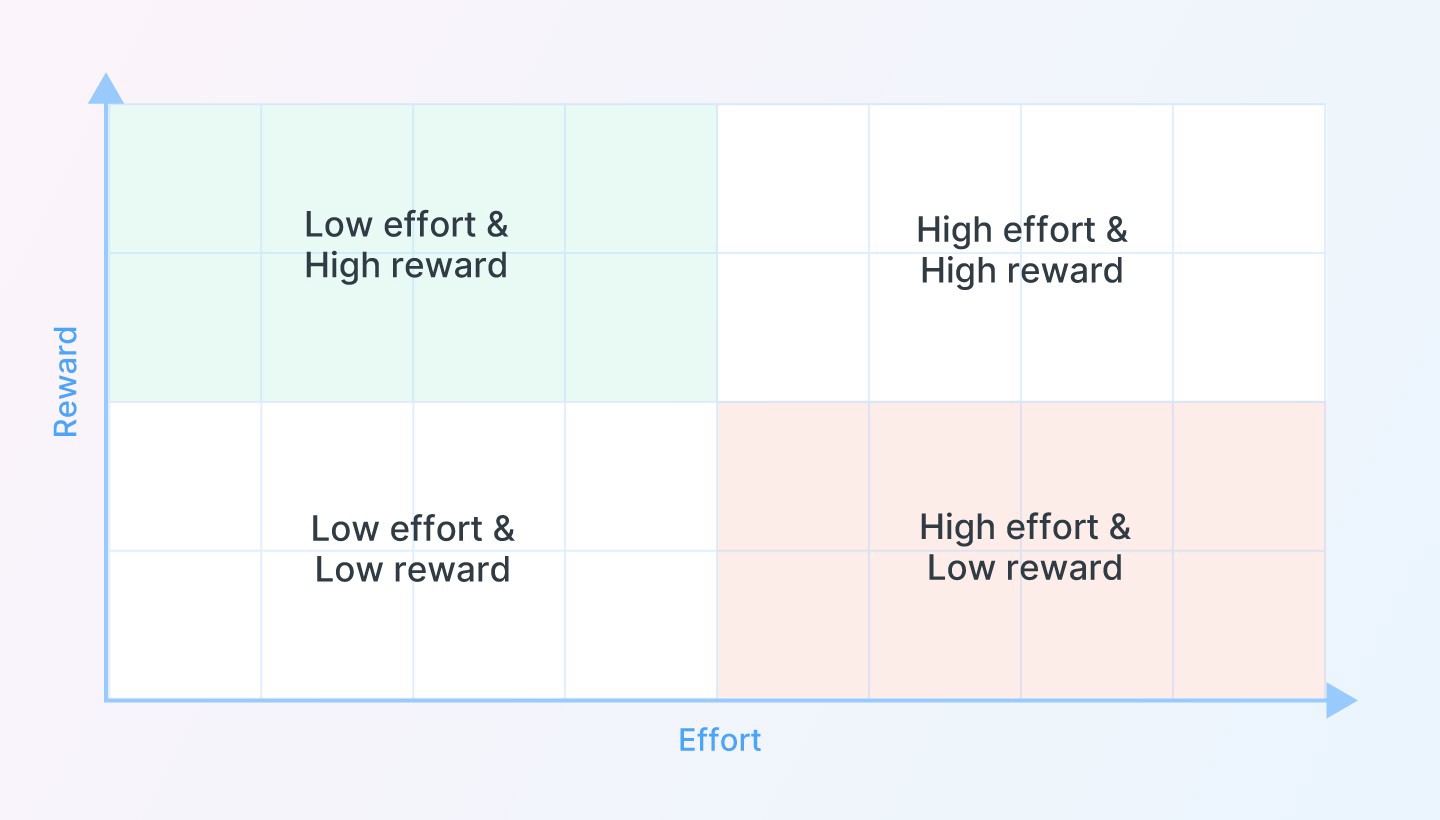 Reward

Low effort & High reward

High effort & High reward

Low effort & Low reward

High effort & Low reward

Effort